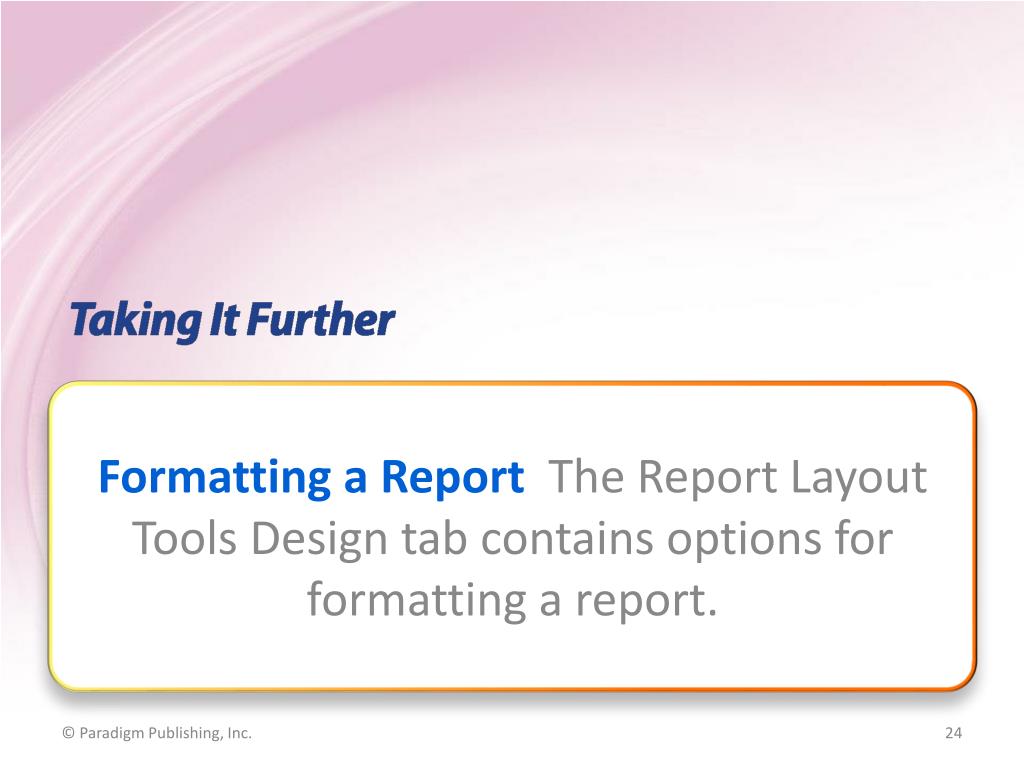 Taking It Further

Formatting a Report  The Report Layout Tools Design tab contains options for formatting a report.

© Paradigm Publishing, Inc.

24